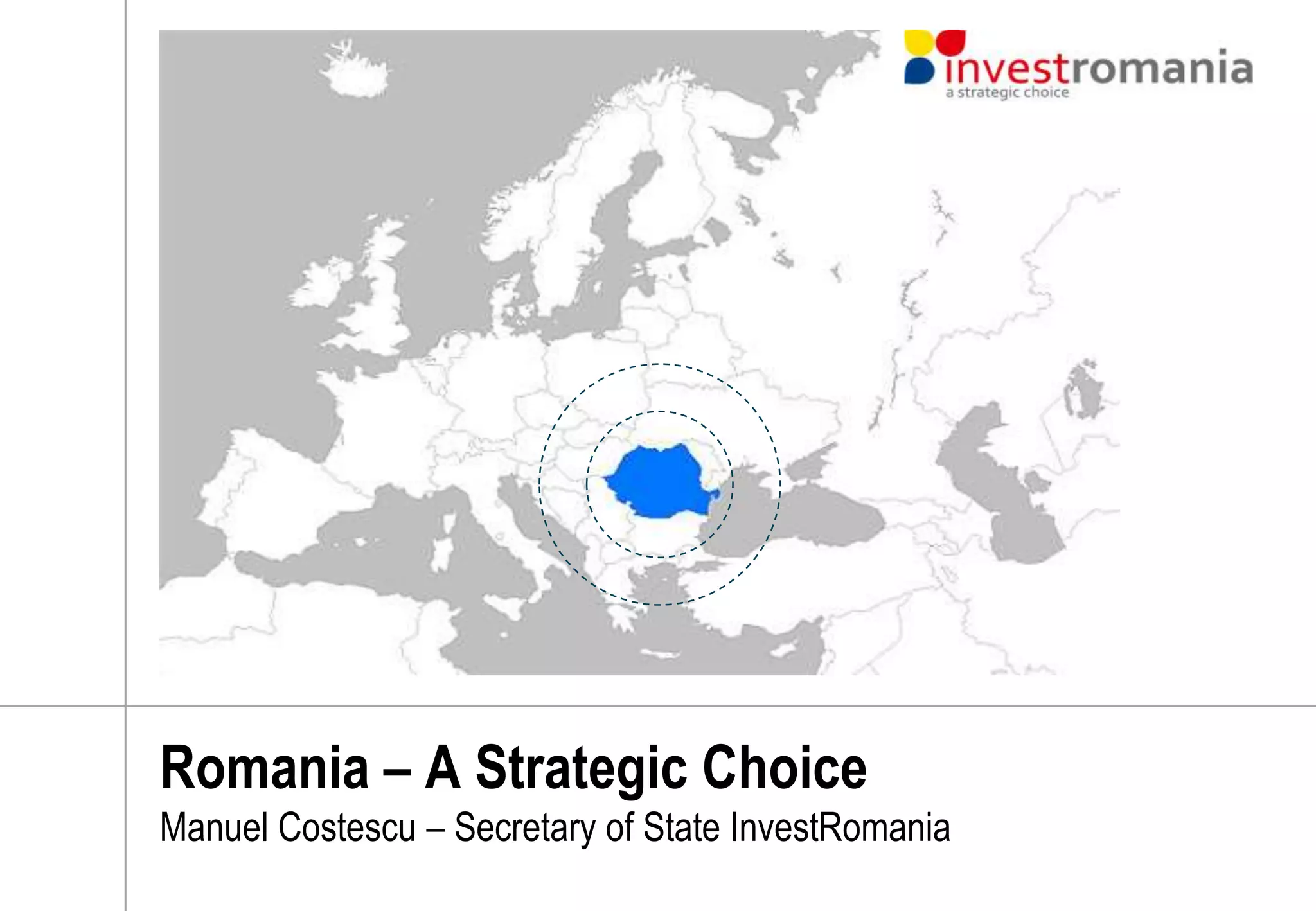 investromania
a strategic choice

Romania – A Strategic Choice
Manuel Costescu – Secretary of State InvestRomania